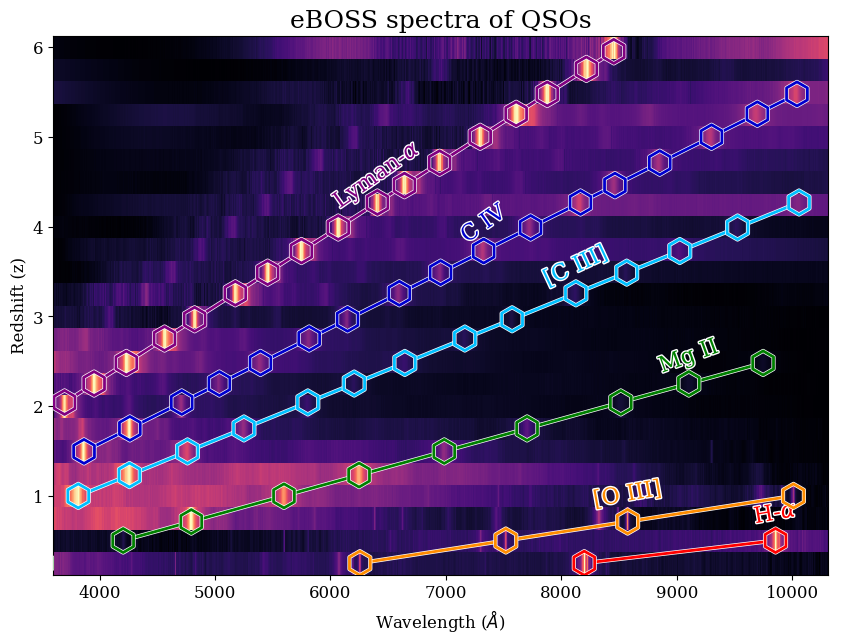 eBOSS spectra of QSOs

6
5
4
3
2
1

Redshift (z)

Lyman-α
C IV
[C III]
Mg II
[O III]
H-α

4000 5000 6000 7000 8000 9000 10000

Wavelength ($\AA$)